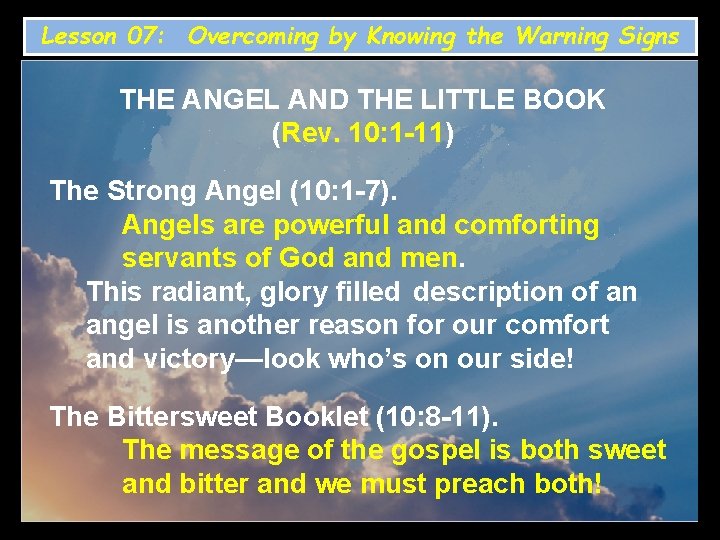 Lesson 07: Overcoming by Knowing the Warning Signs

THE ANGEL AND THE LITTLE BOOK
(Rev. 10:1-11)

The Strong Angel (10:1-7).
Angels are powerful and comforting servants of God and men.
This radiant, glory filled description of an angel is another reason for our comfort and victory—look who's on our side!

The Bittersweet Booklet (10:8-11).
The message of the gospel is both sweet and bitter and we must preach both!